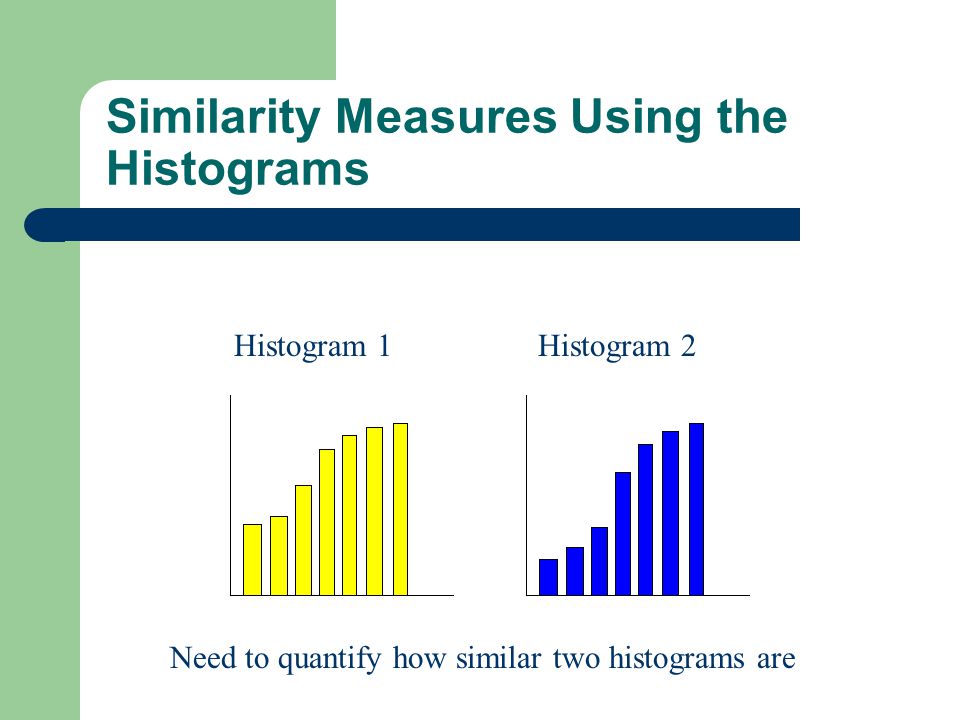 Similarity Measures Using the Histograms

Histogram 1

Histogram 2

Need to quantify how similar two histograms are